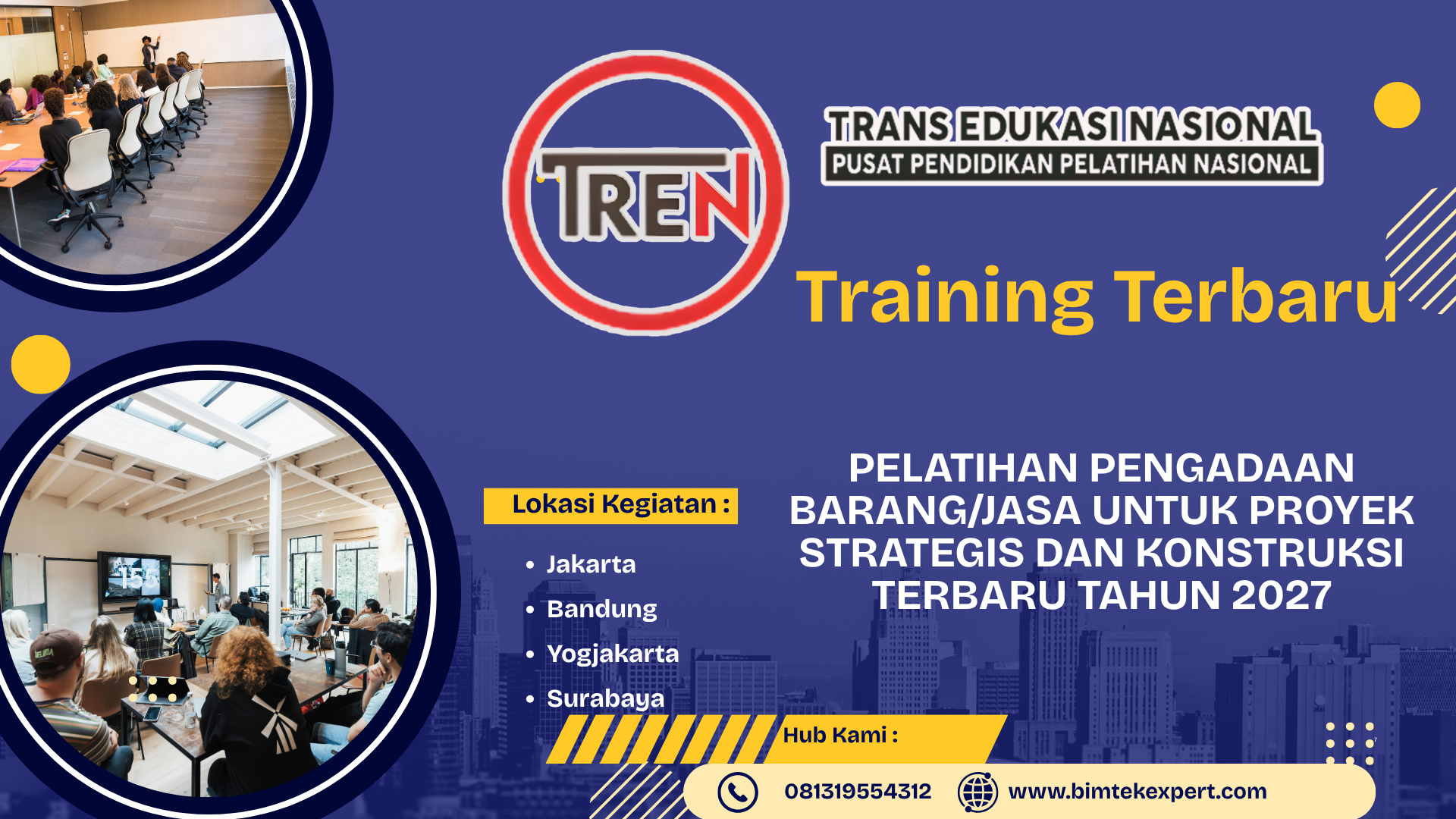 TREN

TRANS EDUKASI NASIONAL
PUSAT PENDIDIKAN PELATIHAN NASIONAL

Training Terbaru

PELATIHAN PENGADAAN BARANG/JASA UNTUK PROYEK STRATEGIS DAN KONSTRUKSI TERBARU TAHUN 2027

Lokasi Kegiatan :

• Jakarta
• Bandung
• Yogjakarta
• Surabaya

Hub Kami :

081319554312
www.bimtekexpert.com